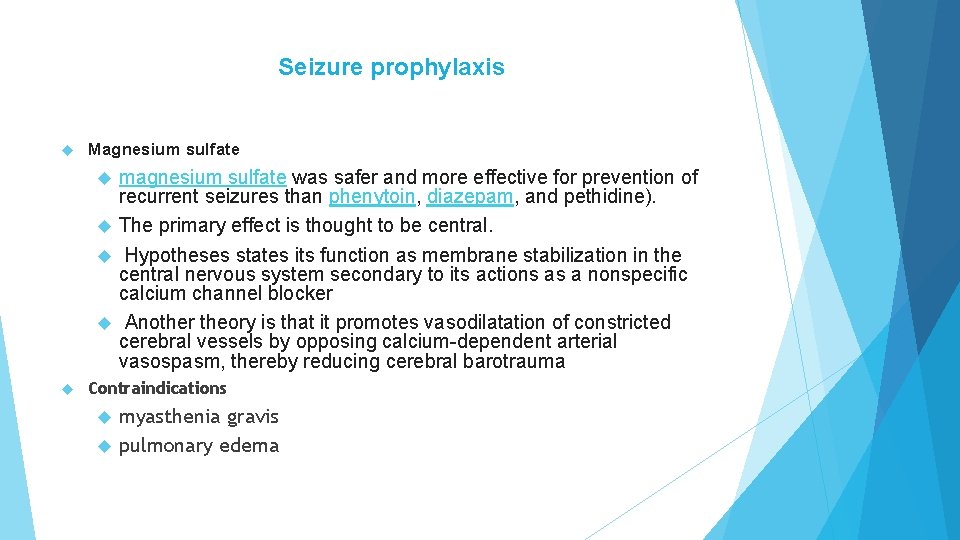 Seizure prophylaxis

Magnesium sulfate

magnesium sulfate was safer and more effective for prevention of recurrent seizures than phenytoin, diazepam, and pethidine).

The primary effect is thought to be central.

Hypotheses states its function as membrane stabilization in the central nervous system secondary to its actions as a nonspecific calcium channel blocker

Another theory is that it promotes vasodilatation of constricted cerebral vessels by opposing calcium-dependent arterial vasospasm, thereby reducing cerebral barotrauma

Contraindications

myasthenia gravis

pulmonary edema